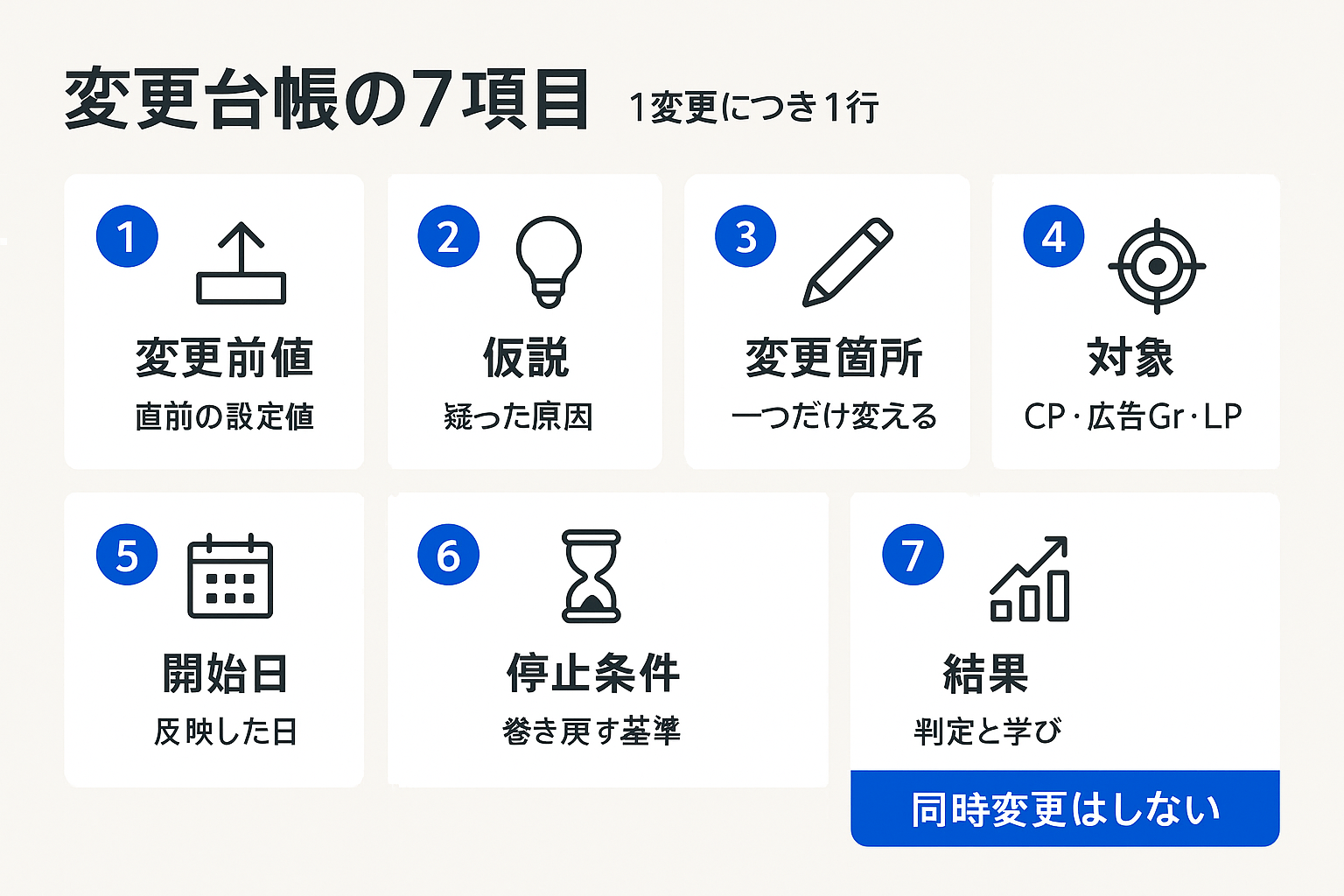 変更台帳の7項目 1変更につき1行

1
変更前値
直前の設定値

2
仮説
疑った原因

3
変更箇所
一つだけ変える

4
対象
CP・広告Gr・LP

5
開始日
反映した日

6
停止条件
巻き戻す基準

7
結果
判定と学び

同時変更はしない